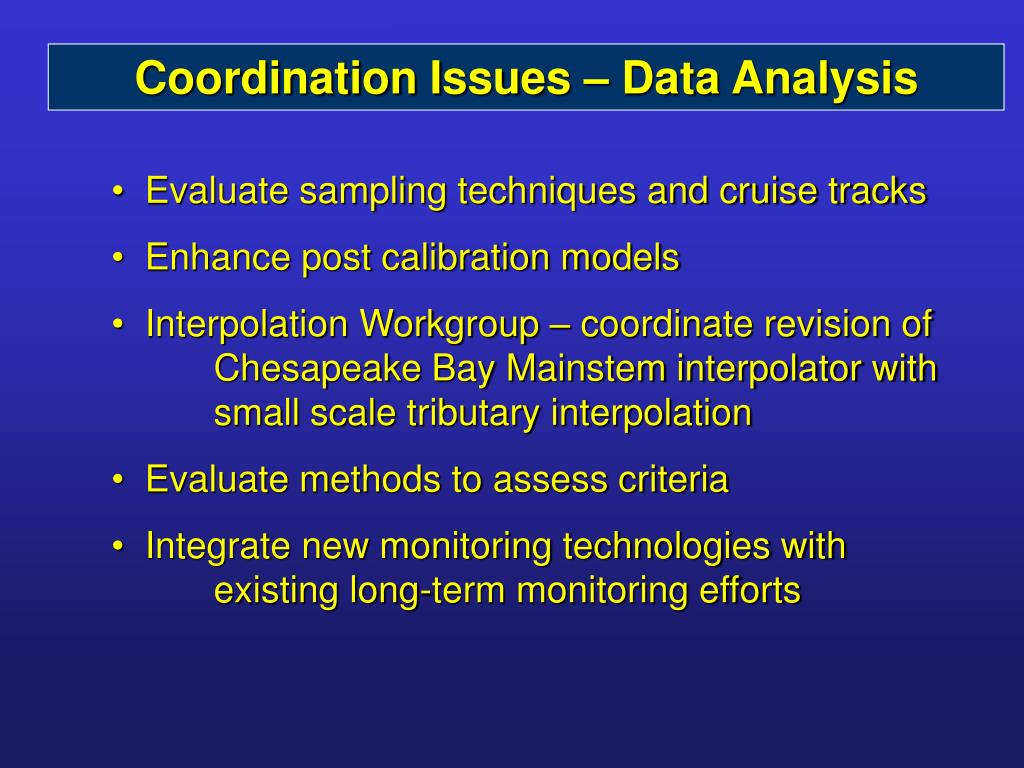 Coordination Issues – Data Analysis

• Evaluate sampling techniques and cruise tracks
• Enhance post calibration models
• Interpolation Workgroup – coordinate revision of Chesapeake Bay Mainstem interpolator with small scale tributary interpolation
• Evaluate methods to assess criteria
• Integrate new monitoring technologies with existing long-term monitoring efforts